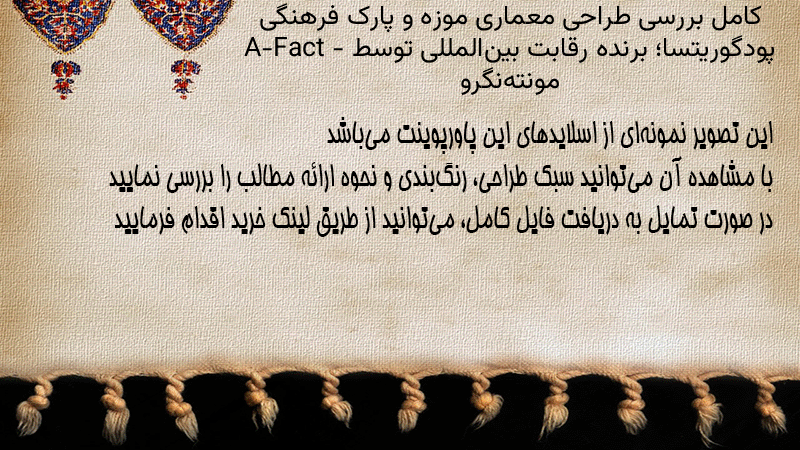 کامل بررسی طراحی معماری موزه و پارک فرهنگی پودگوریتسا؛ برنده رقابت بین‌المللی توسط A-Fact - مونته‌نگرو

این تصویر نمونه‌ای از اسلایدهای این پاورپوینت می‌باشد
با مشاهده آن می‌توانید سبک طراحی، رنگ‌بندی و نحوه ارائه مطالب را بررسی نمایید
در صورت تمایل به دریافت فایل کامل، می‌توانید از طریق لینک خرید اقدام فرمایید